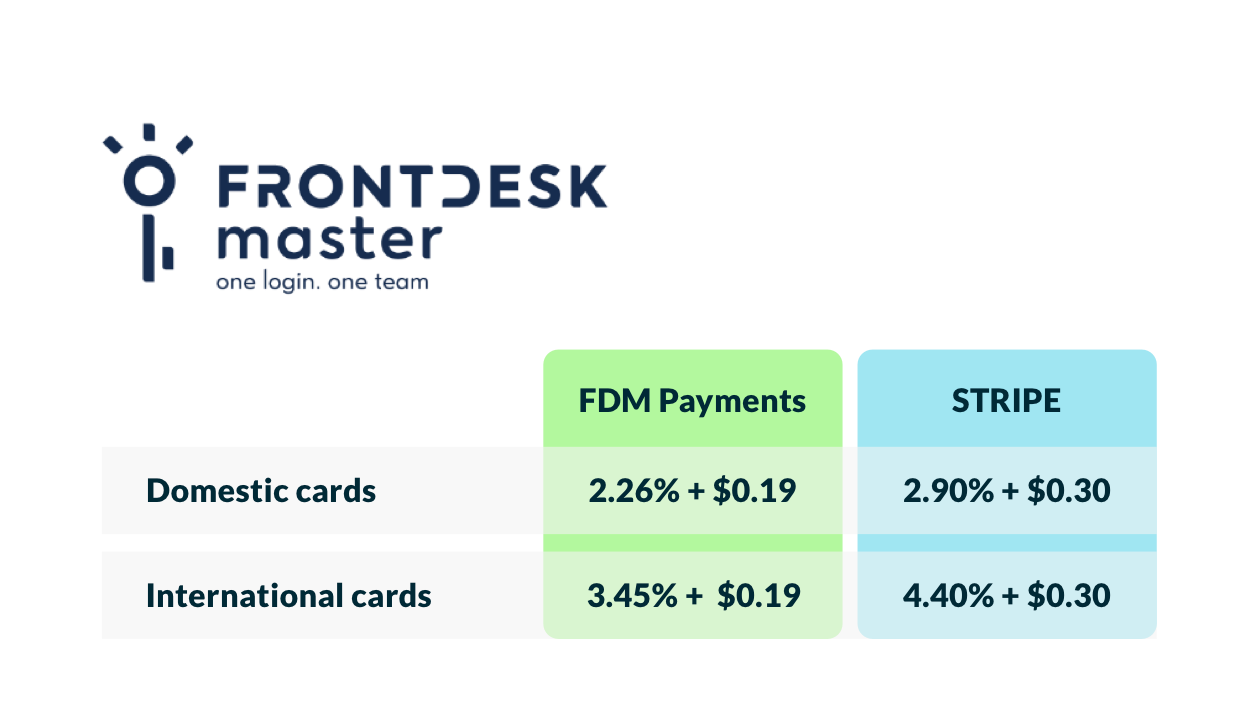 FRONTDESK
master
one login. one team

| | FDM Payments | STRIPE |
|---|---|---|
| Domestic cards | 2.26% + \$0.19 | 2.90% + \$0.30 |
| International cards | 3.45% + \$0.19 | 4.40% + \$0.30 |